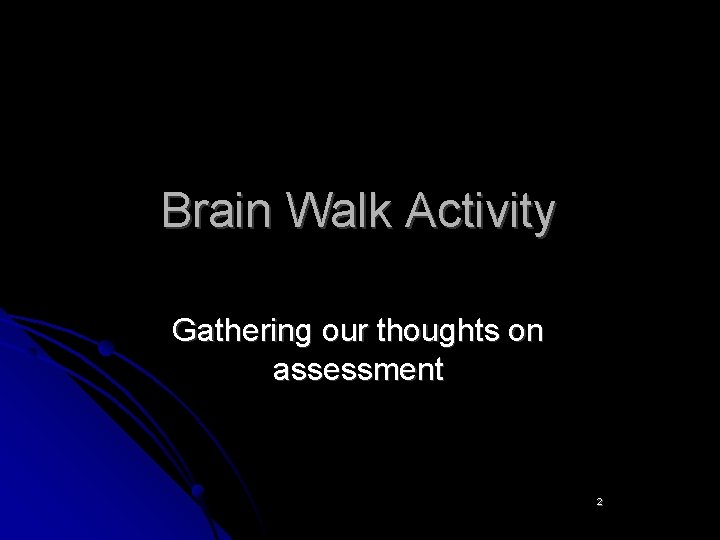 Brain Walk Activity

Gathering our thoughts on assessment

2